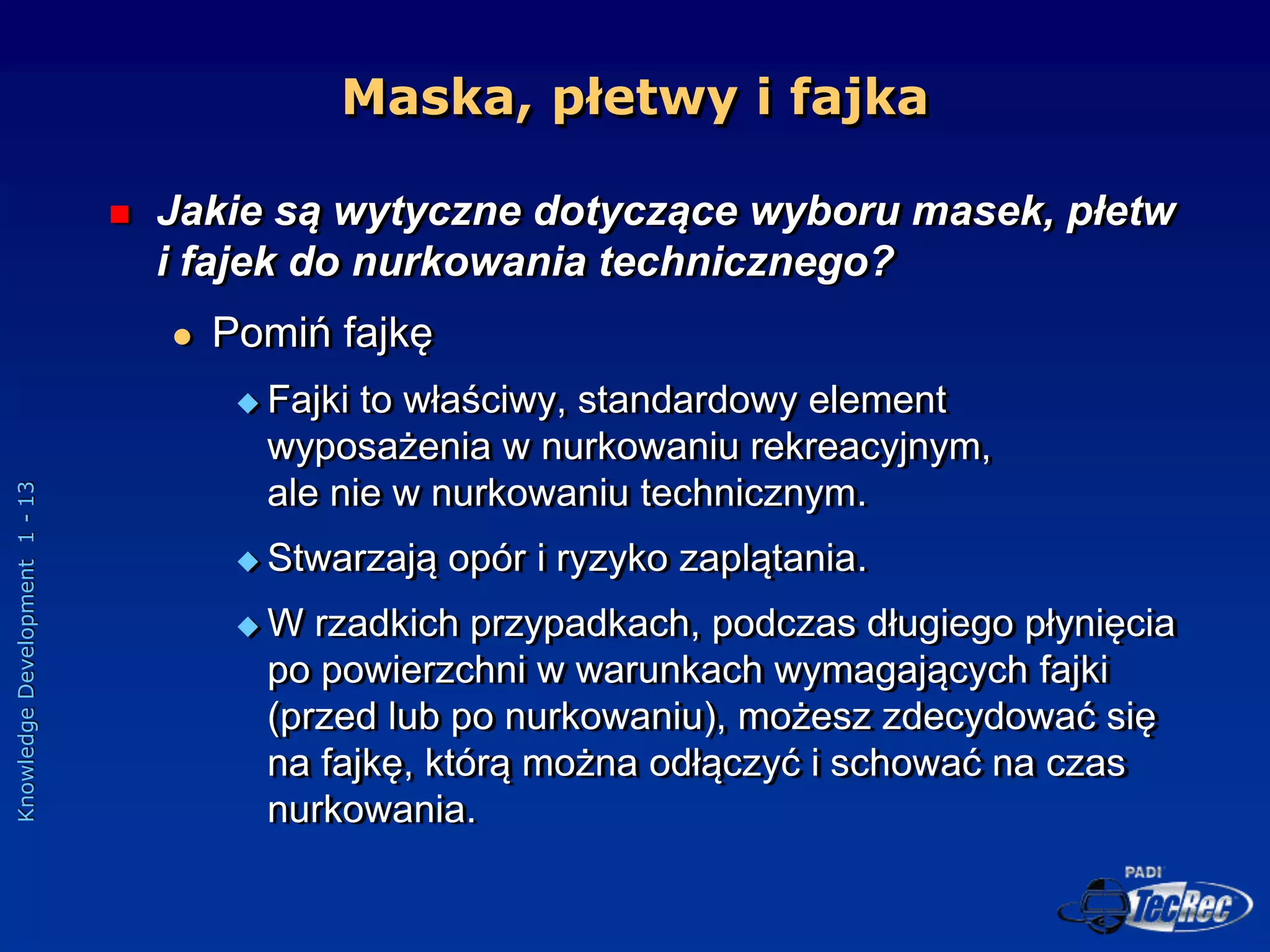 Maska, płetwy i fajka

Jakie są wytyczne dotyczące wyboru masek, płetw i fajek do nurkowania technicznego?

Pomiń fajkę

Fajki to właściwy, standardowy element wyposażenia w nurkowaniu rekreacyjnym, ale nie w nurkowaniu technicznym.

Stwarzają opór i ryzyko zaplątania.

W rzadkich przypadkach, podczas długiego płynięcia po powierzchni w warunkach wymagających fajki (przed lub po nurkowaniu), możesz zdecydować się na fajkę, którą można odłączyć i schować na czas nurkowania.

Knowledge Development 1 - 13

PADI TecRec